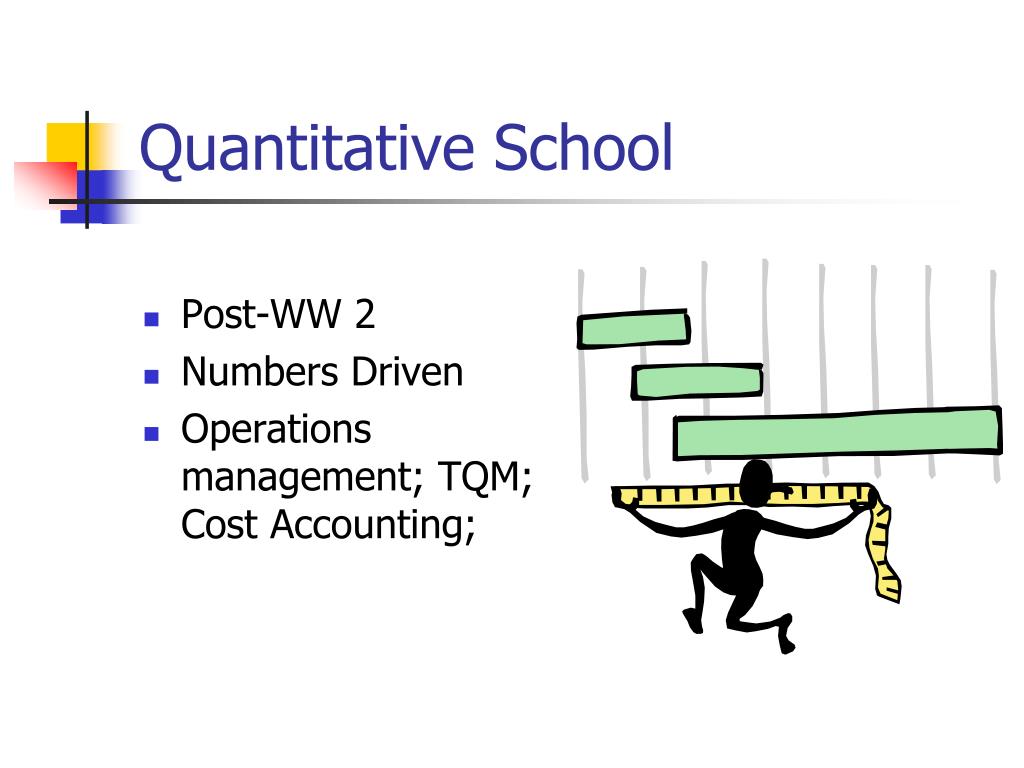 Quantitative School

- Post-WW 2
- Numbers Driven
- Operations management; TQM; Cost Accounting;